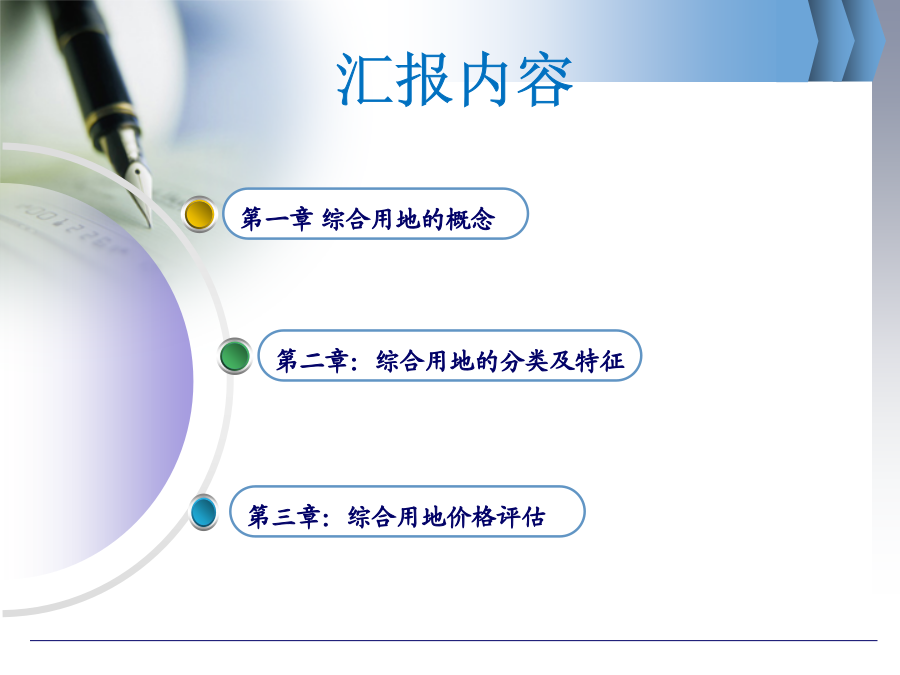 汇报内容

第一章 综合用地的概念

第二章：综合用地的分类及特征

第三章：综合用地价格评估